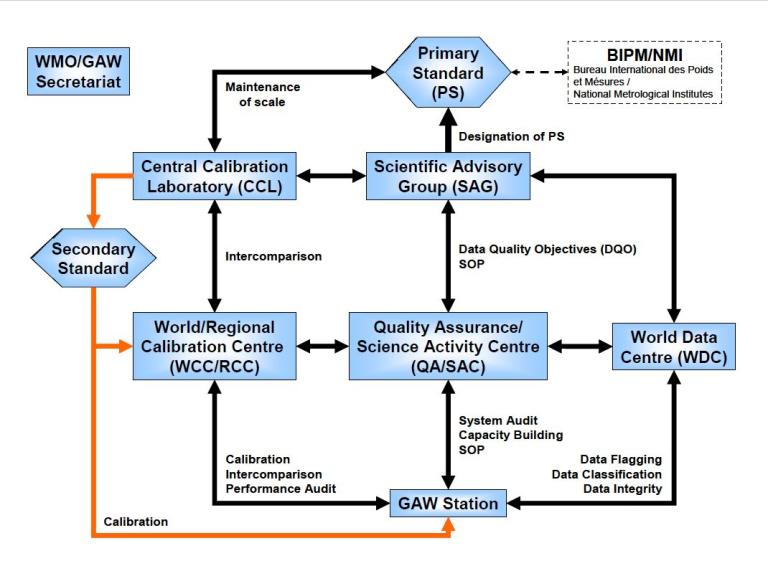 WMO/GAW Secretariat

Primary Standard (PS)

BIPM/NMI
Bureau International des Poids et Mésures /
National Metrological Institutes

Maintenance of scale

Designation of PS

Central Calibration Laboratory (CCL)

Scientific Advisory Group (SAG)

Secondary Standard

Intercomparison

Data Quality Objectives (DQO)
SOP

World/Regional Calibration Centre (WCC/RCC)

Quality Assurance/ Science Activity Centre (QA/SAC)

World Data Centre (WDC)

System Audit
Capacity Building
SOP

Calibration
Intercomparison
Performance Audit

Data Flagging
Data Classification
Data Integrity

GAW Station

Calibration